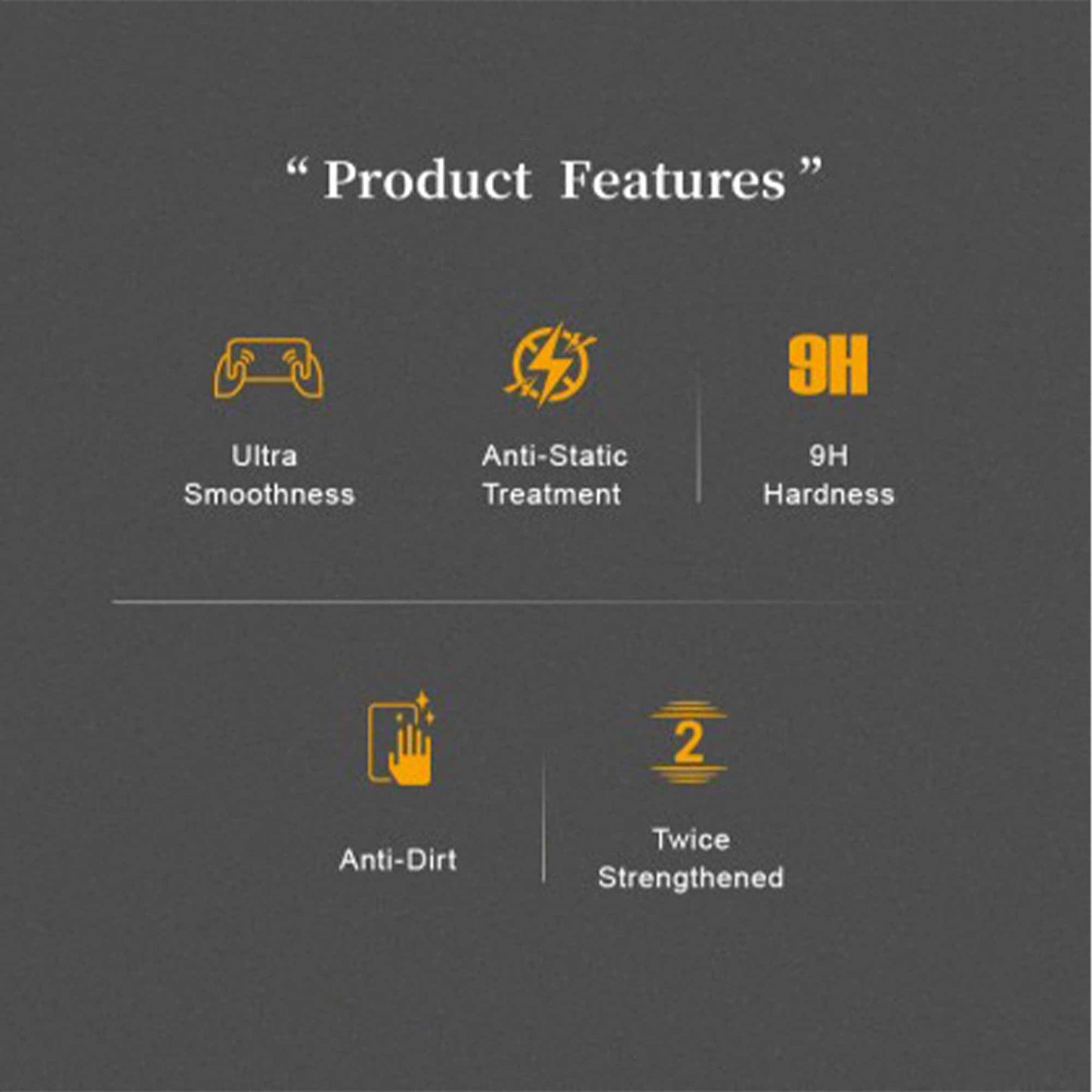 “ Product Features ”

Ultra Smoothness

Anti-Static Treatment

9H

9H Hardness

Anti-Dirt

2

Twice Strengthened